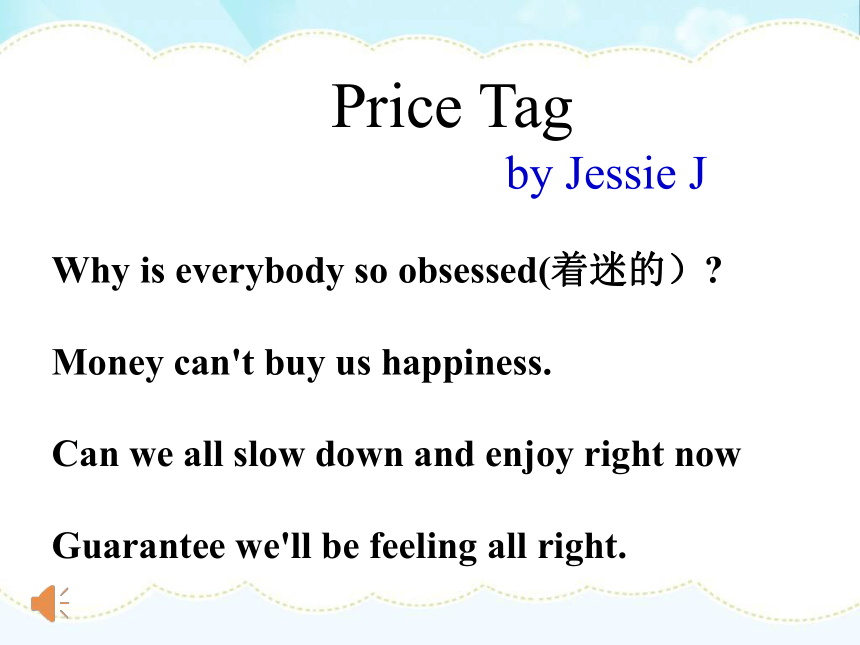 Price Tag

by Jessie J

Why is everybody so obsessed(着迷的）?

Money can't buy us happiness.

Can we all slow down and enjoy right now

Guarantee we'll be feeling all right.